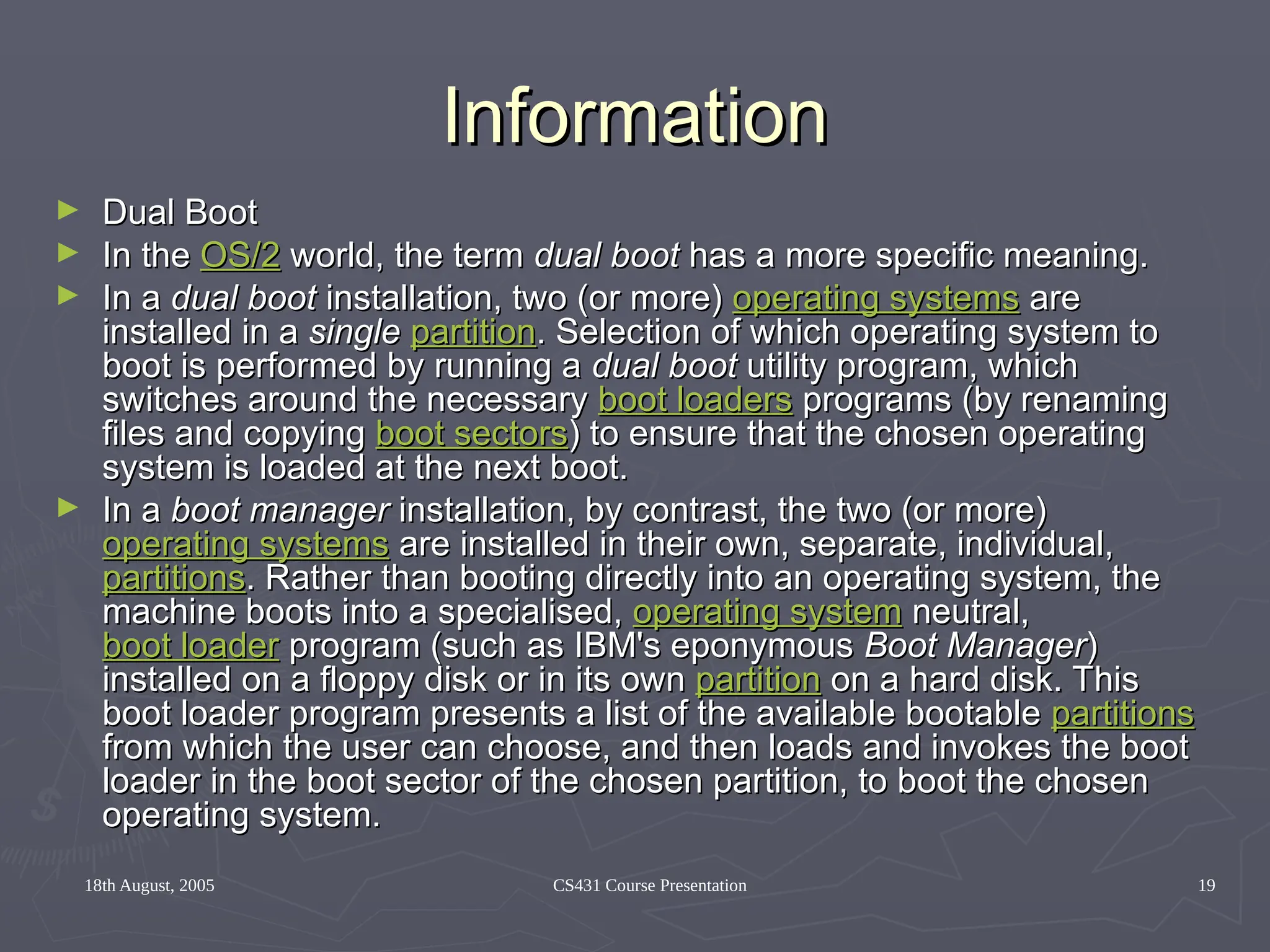 Information

► Dual Boot

► In the OS/2 world, the term dual boot has a more specific meaning.

► In a dual boot installation, two (or more) operating systems are installed in a single partition. Selection of which operating system to boot is performed by running a dual boot utility program, which switches around the necessary boot loaders programs (by renaming files and copying boot sectors) to ensure that the chosen operating system is loaded at the next boot.

► In a boot manager installation, by contrast, the two (or more) operating systems are installed in their own, separate, individual, partitions. Rather than booting directly into an operating system, the machine boots into a specialised, operating system neutral, boot loader program (such as IBM's eponymous Boot Manager) installed on a floppy disk or in its own partition on a hard disk. This boot loader program presents a list of the available bootable partitions from which the user can choose, and then loads and invokes the boot loader in the boot sector of the chosen partition, to boot the chosen operating system.

18th August, 2005 CS431 Course Presentation 19